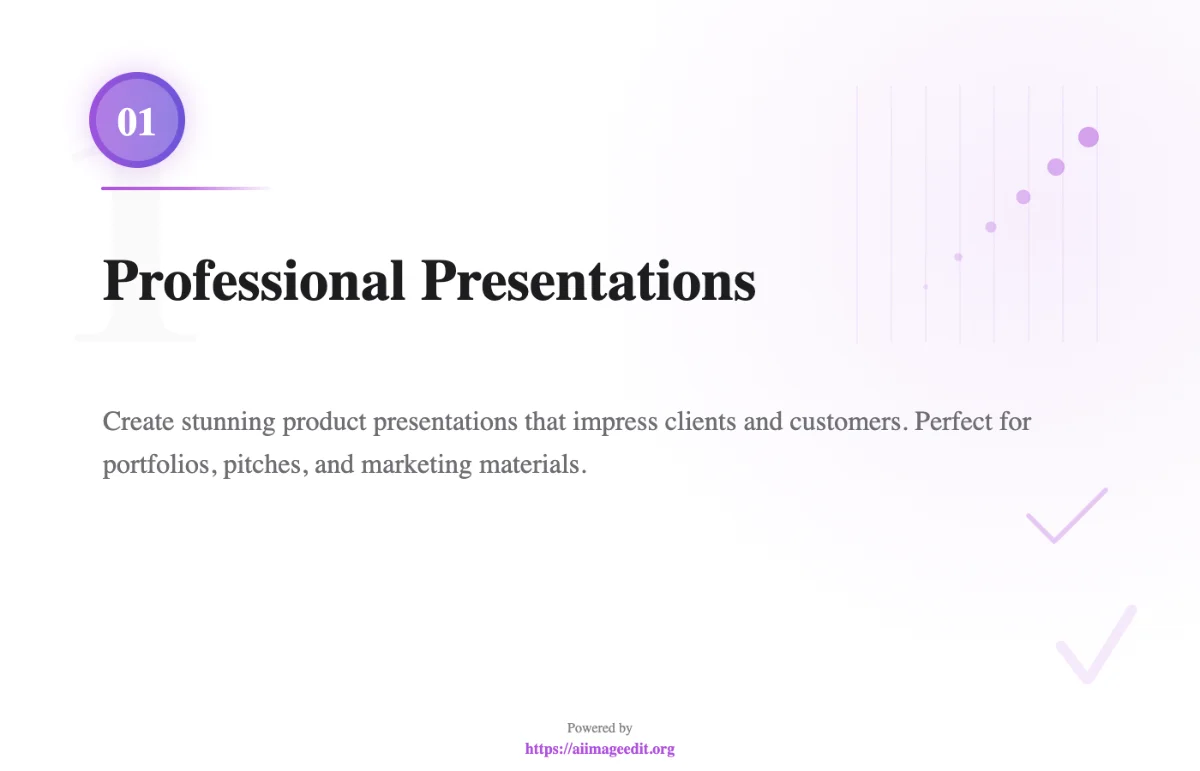 01

Professional Presentations

Create stunning product presentations that impress clients and customers. Perfect for portfolios, pitches, and marketing materials.

Powered by
https://aiimageedit.org